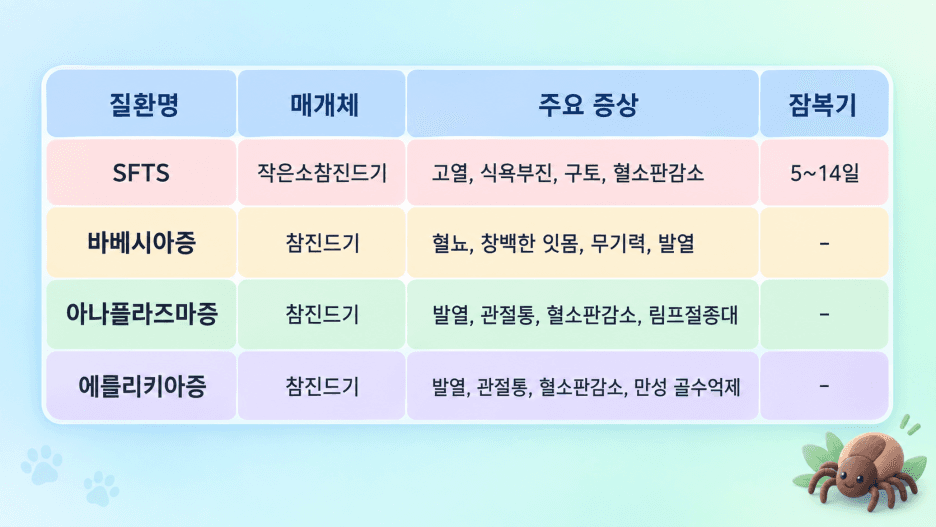 | 질환명 | 매개체 | 주요 증상 | 잠복기 |
|---|---|---|---|
| SFTS | 작은소참진드기 | 고열, 식욕부진, 구토, 혈소판감소 | 5~14일 |
| 바베시아증 | 참진드기 | 혈뇨, 창백한 잇몸, 무기력, 발열 | - |
| 아나플라즈마증 | 참진드기 | 발열, 관절통, 혈소판감소, 림프절종대 | - |
| 에를리키아증 | 참진드기 | 발열, 관절통, 혈소판감소, 만성 골수억제 | - |